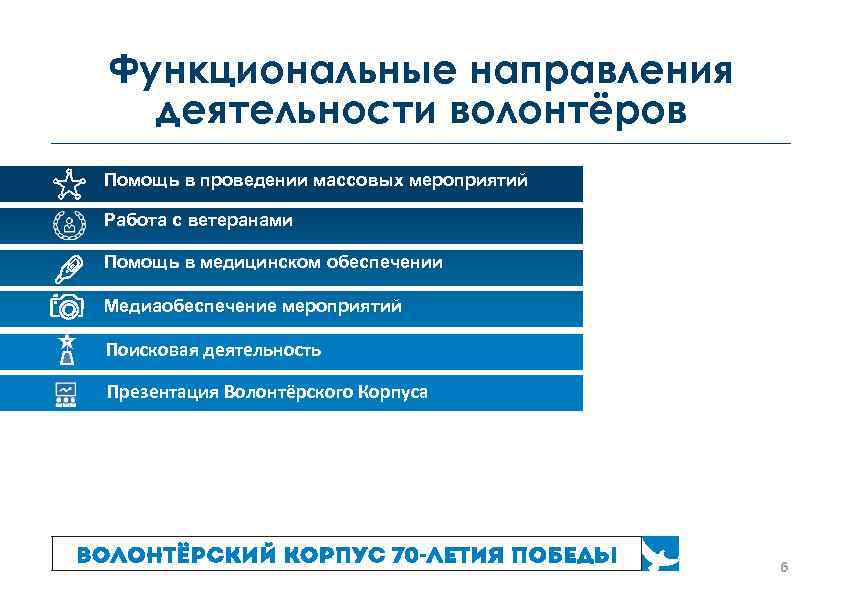 Функциональные направления деятельности волонтёров

Помощь в проведении массовых мероприятий

Работа с ветеранами

Помощь в медицинском обеспечении

Медиаобеспечение мероприятий

Поисковая деятельность

Презентация Волонтёрского Корпуса

ВОЛОНТЁРСКИЙ КОРПУС 70-ЛЕТИЯ ПОБЕДЫ

6